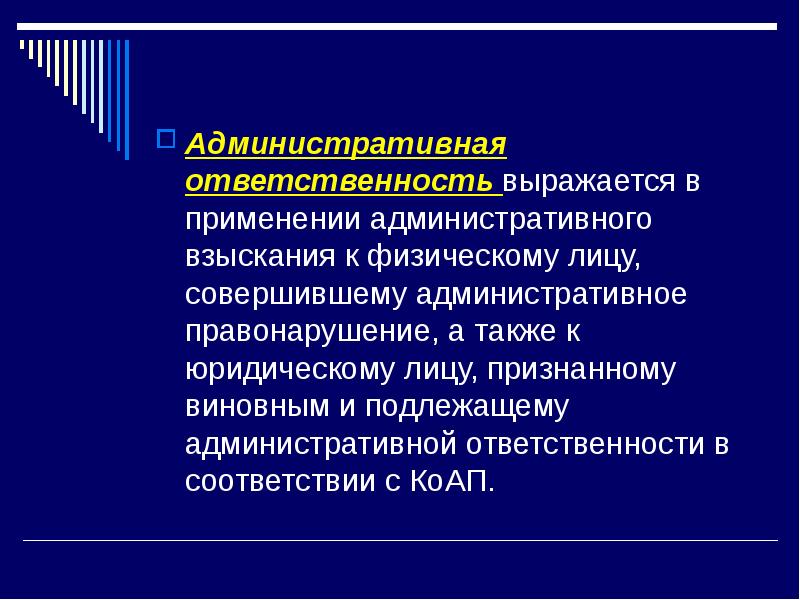 Административная ответственность выражается в применении административного взыскания к физическому лицу, совершившему административное правонарушение, а также к юридическому лицу, признанному виновным и подлежащему административной ответственности в соответствии с КоАП.